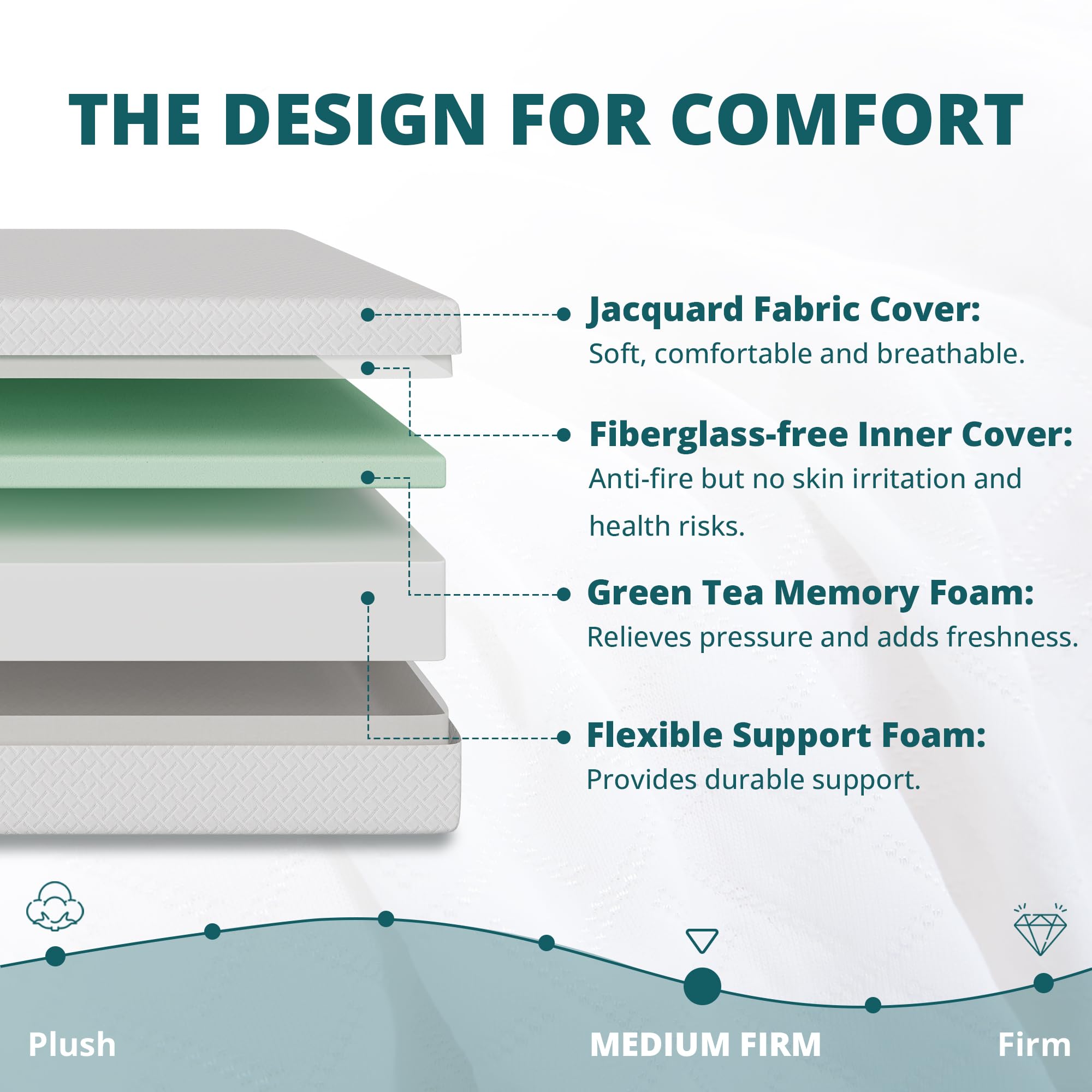 THE DESIGN FOR COMFORT

Jacquard Fabric Cover:
Soft, comfortable and breathable.

Fiberglass-free Inner Cover:
Anti-fire but no skin irritation and health risks.

Green Tea Memory Foam:
Relieves pressure and adds freshness.

Flexible Support Foam:
Provides durable support.

Plush

MEDIUM FIRM

Firm